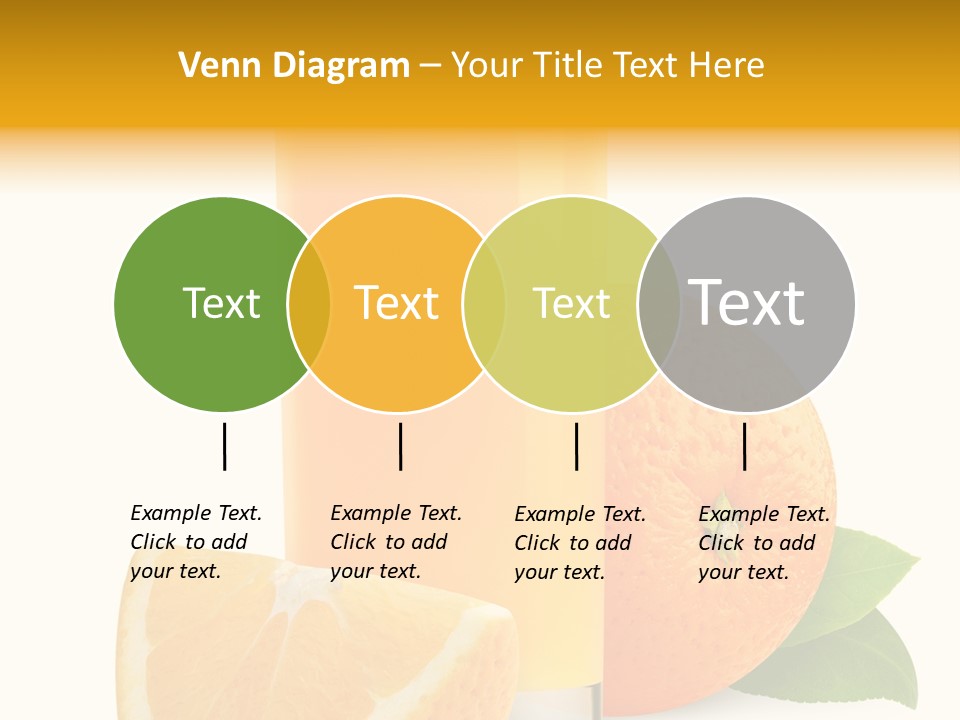 Venn Diagram – Your Title Text Here

Text

Text

Text

Text

Example Text. Click to add your text.

Example Text. Click to add your text.

Example Text. Click to add your text.

Example Text. Click to add your text.